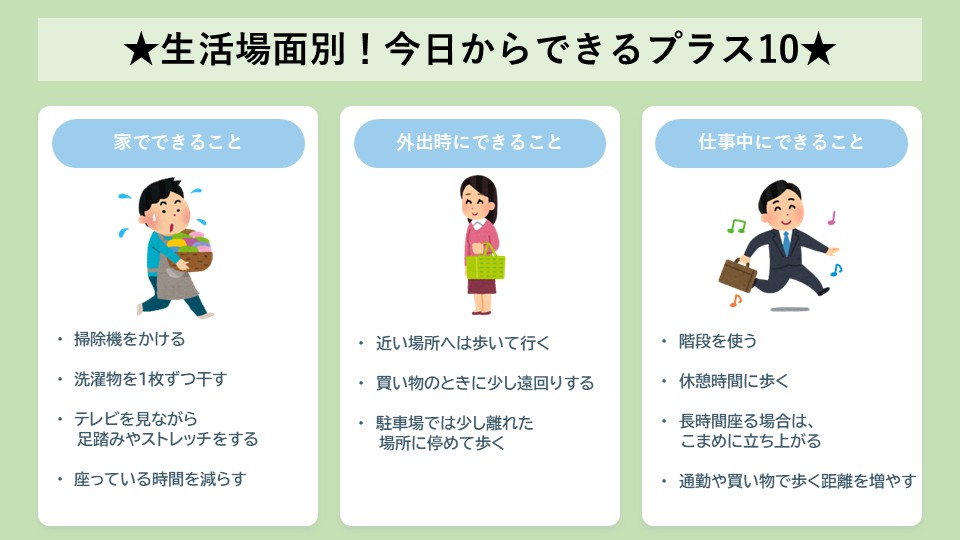 ★生活場面別！今日からできるプラス10★

家でできること

・掃除機をかける

・洗濯物を1枚ずつ干す

・テレビを見ながら足踏みやストレッチをする

・座っている時間を減らす

外出時にできること

・近い場所へは歩いて行く

・買い物のときに少し遠回りする

・駐車場では少し離れた場所に停めて歩く

仕事中にできること

・階段を使う

・休憩時間に歩く

・長時間座る場合は、こまめに立ち上がる

・通勤や買い物で歩く距離を増やす